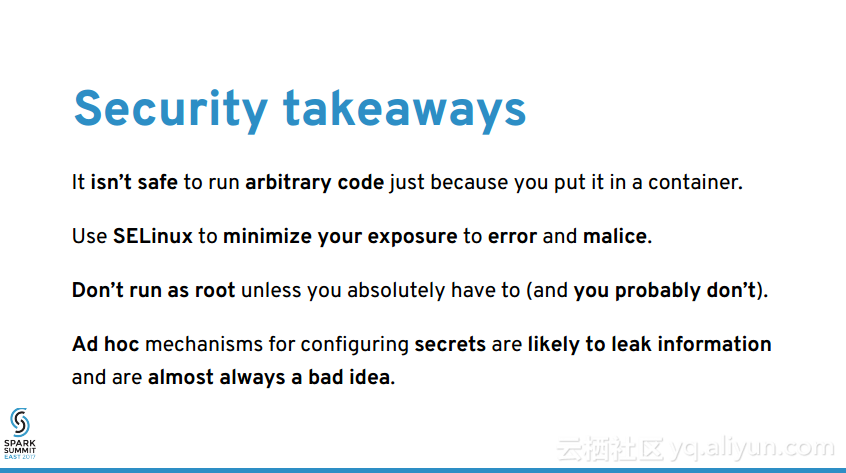 Security takeaways

It isn't safe to run arbitrary code just because you put it in a container.

Use SELinux to minimize your exposure to error and malice.

Don't run as root unless you absolutely have to (and you probably don't).

Ad hoc mechanisms for configuring secrets are likely to leak information and are almost always a bad idea.

SPARK SUMMIT EAST 2017

云栖社区 yq.aliyun.com